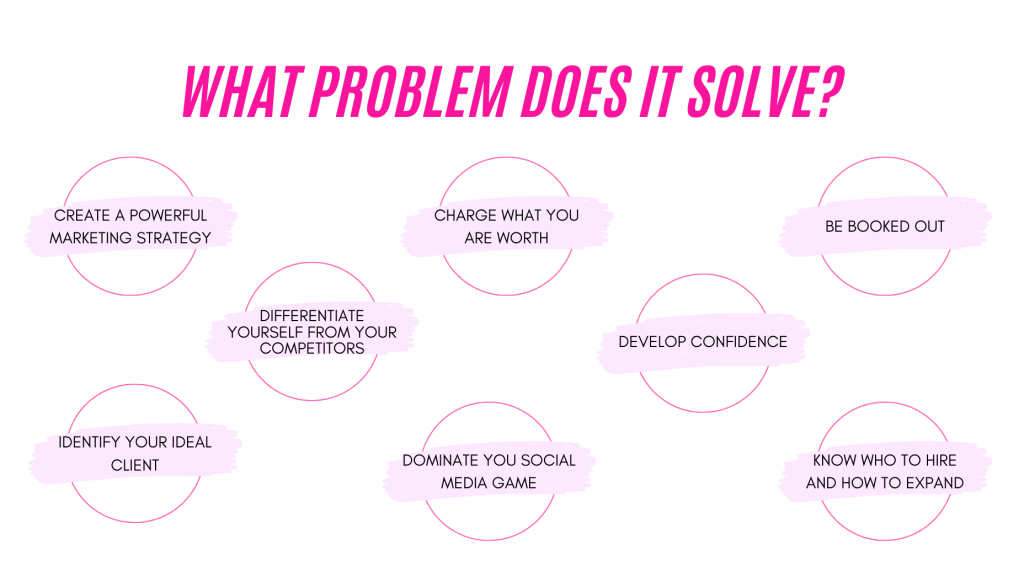 WHAT PROBLEM DOES IT SOLVE?

CREATE A POWERFUL MARKETING STRATEGY

CHARGE WHAT YOU ARE WORTH

BE BOOKED OUT

DIFFERENTIATE YOURSELF FROM YOUR COMPETITORS

DEVELOP CONFIDENCE

IDENTIFY YOUR IDEAL CLIENT

DOMINATE YOU SOCIAL MEDIA GAME

KNOW WHO TO HIRE AND HOW TO EXPAND